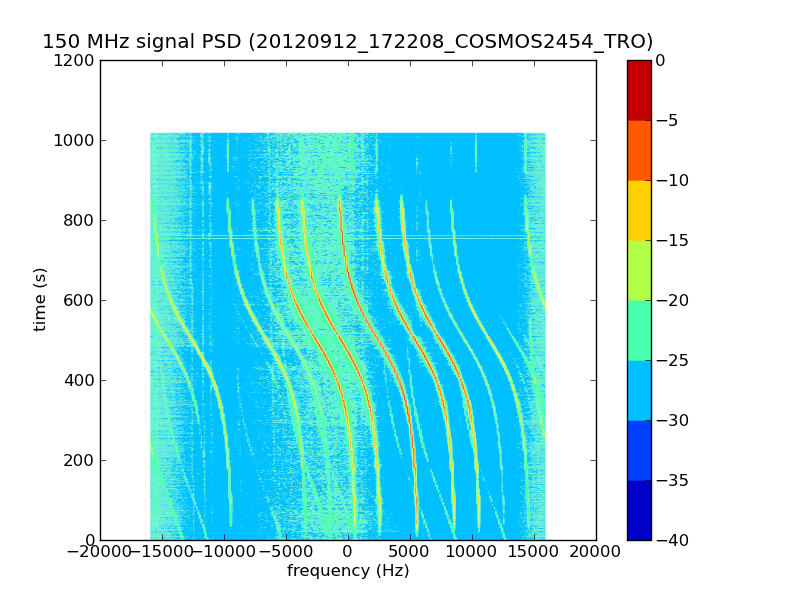 150 MHz signal PSD (20120912_172208_COSMOS2454_TRO)

1200
1000
800
600
400
200
0

time (s)

−20000 −15000 −10000 −5000 0 5000 10000 15000 20000

frequency (Hz)

0
−5
−10
−15
−20
−25
−30
−35
−40